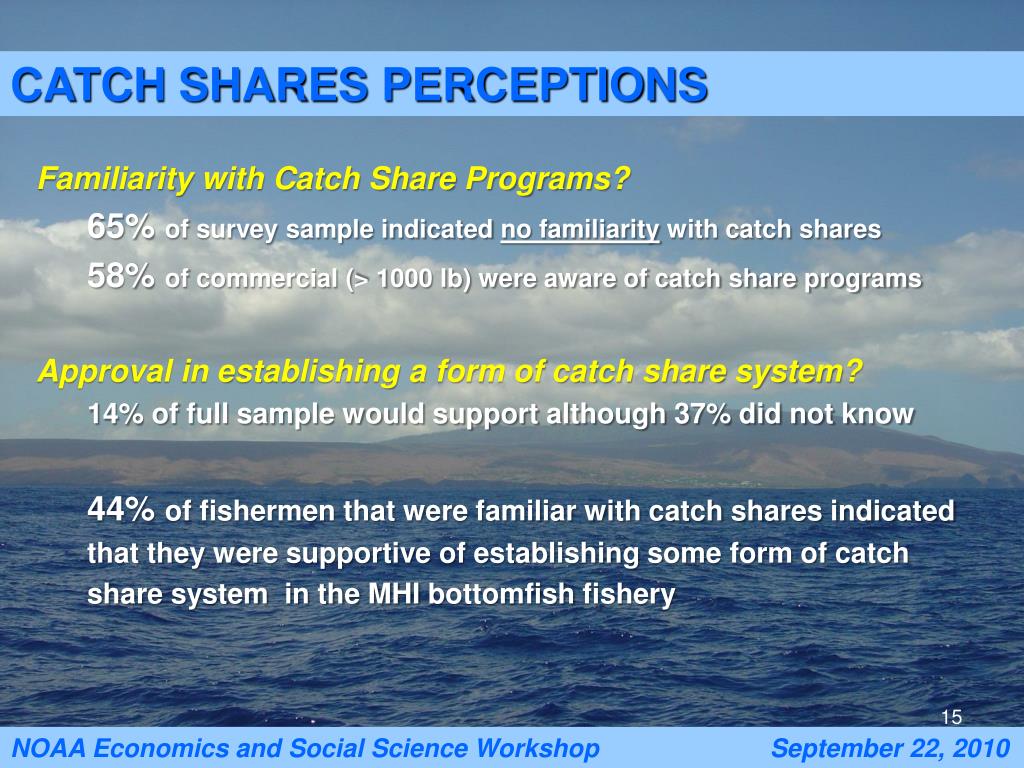 CATCH SHARES PERCEPTIONS

Familiarity with Catch Share Programs?

65% of survey sample indicated no familiarity with catch shares

58% of commercial (> 1000 lb) were aware of catch share programs

Approval in establishing a form of catch share system?

14% of full sample would support although 37% did not know

44% of fishermen that were familiar with catch shares indicated that they were supportive of establishing some form of catch share system in the MHI bottomfish fishery

15

NOAA Economics and Social Science Workshop

September 22, 2010